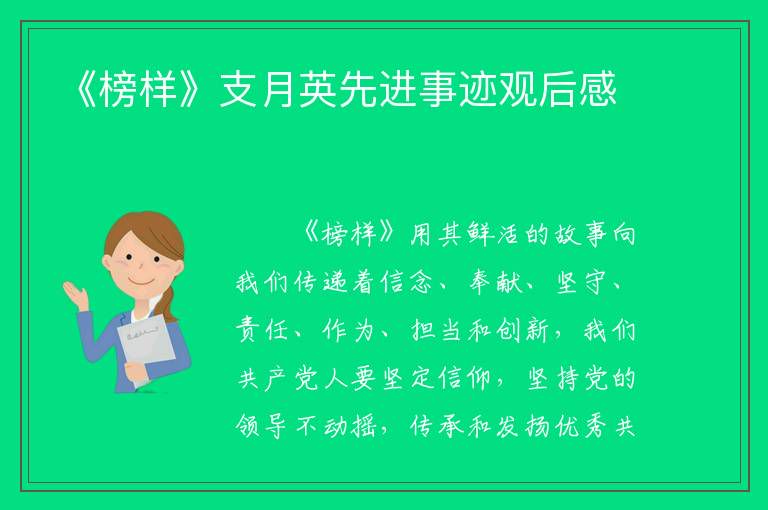 《榜样》支月英先进事迹观后感

《榜样》用其鲜活的故事向我们传递着信念、奉献、坚守、责任、作为、担当和创新，我们共产党人要坚定信仰，坚持党的领导不动摇，传承和发扬优秀共